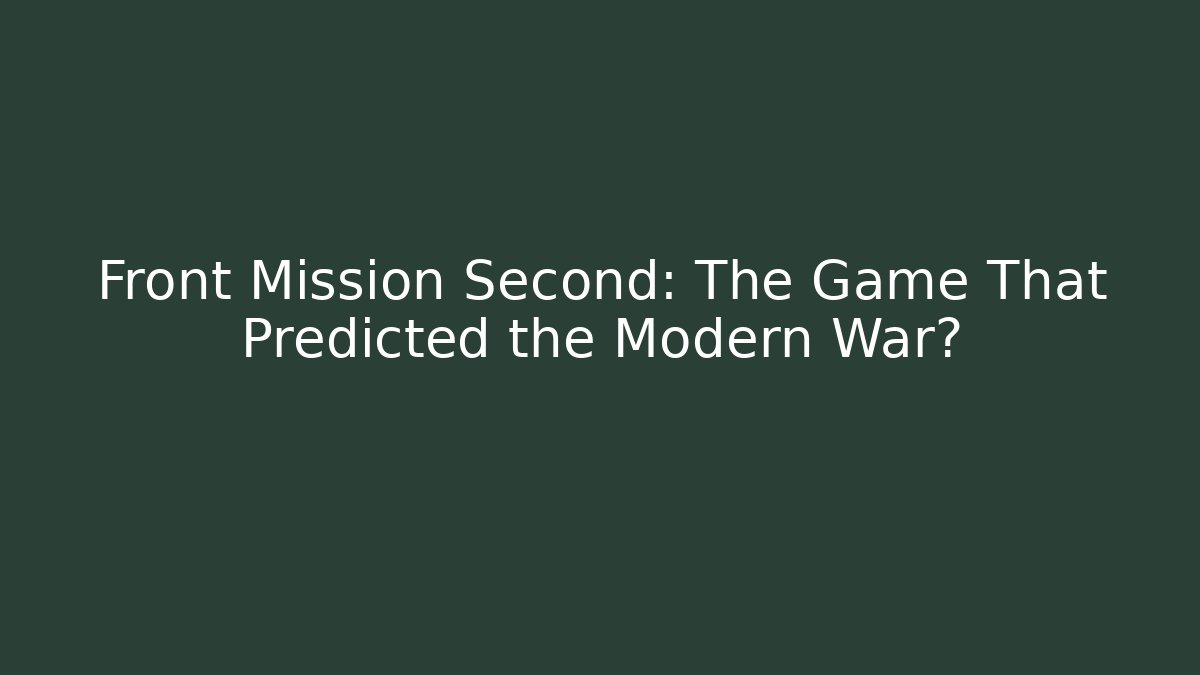 Front Mission Second: The Game That Predicted the Modern War?